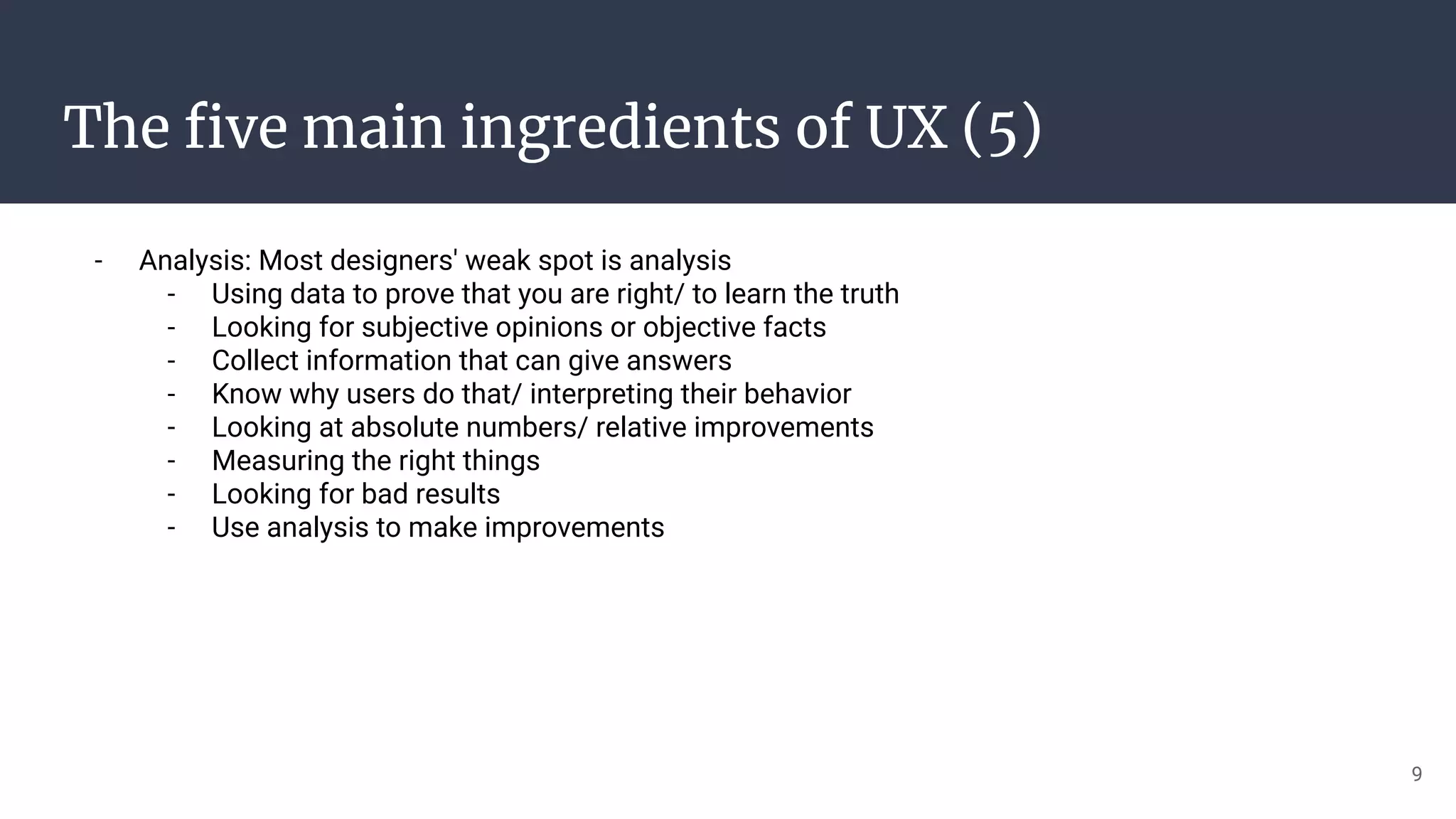 The five main ingredients of UX (5)

- Analysis: Most designers' weak spot is analysis
  - Using data to prove that you are right/ to learn the truth
  - Looking for subjective opinions or objective facts
  - Collect information that can give answers
  - Know why users do that/ interpreting their behavior
  - Looking at absolute numbers/ relative improvements
  - Measuring the right things
  - Looking for bad results
  - Use analysis to make improvements

9